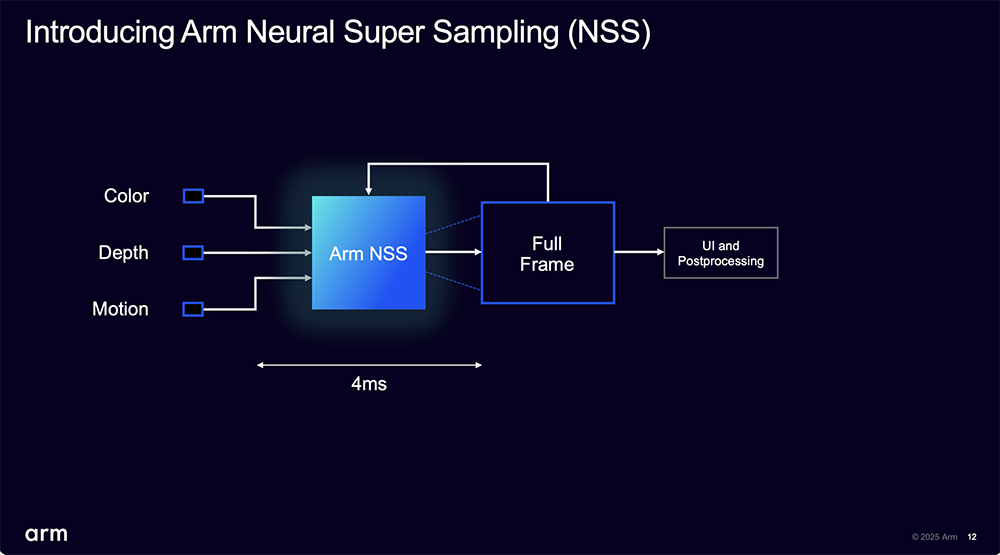 Introducing Arm Neural Super Sampling (NSS)

Color

Depth

Motion

Arm NSS

Full Frame

UI and Postprocessing

4ms

arm

© 2025 Arm 12